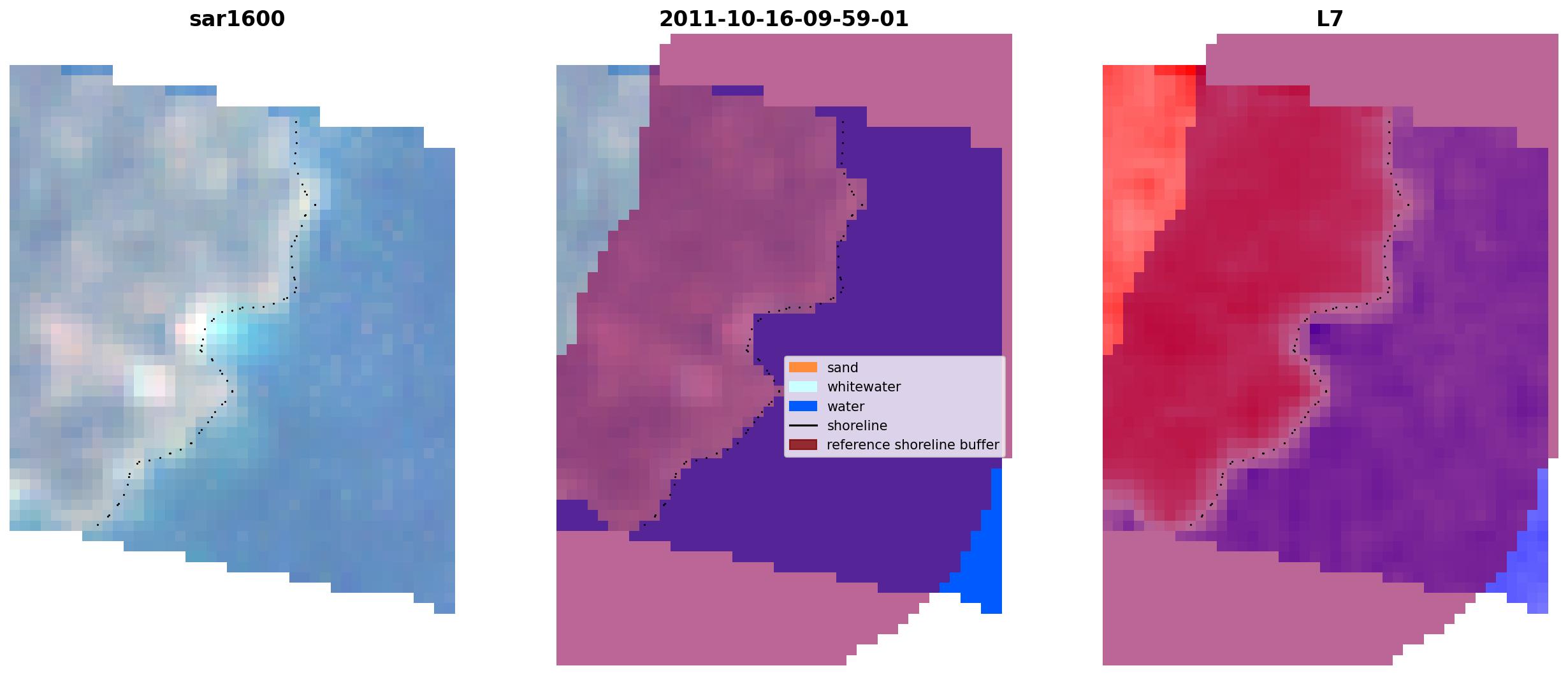 sar1600

2011-10-16-09-59-01

sand
whitewater
water
shoreline
reference shoreline buffer

L7